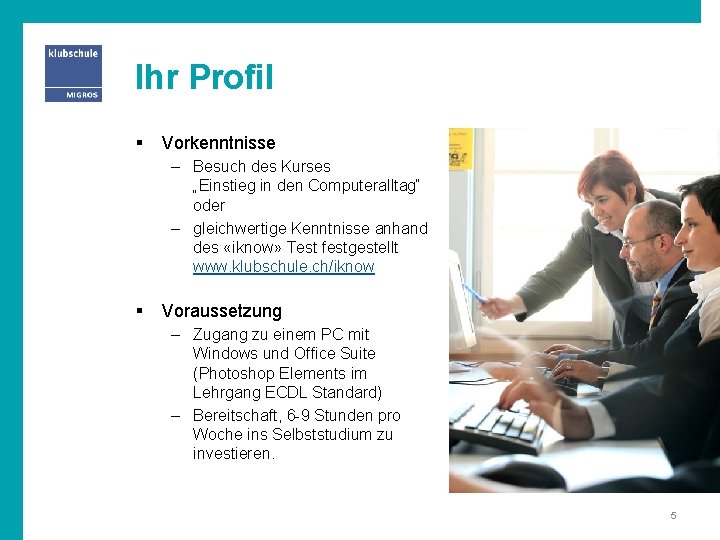 klubschule
MIGROS

Ihr Profil

▪ Vorkenntnisse
– Besuch des Kurses „Einstieg in den Computeralltag" oder
– gleichwertige Kenntnisse anhand des «iknow» Test festgestellt www.klubschule.ch/iknow

▪ Voraussetzung
– Zugang zu einem PC mit Windows und Office Suite (Photoshop Elements im Lehrgang ECDL Standard)
– Bereitschaft, 6-9 Stunden pro Woche ins Selbststudium zu investieren.

5